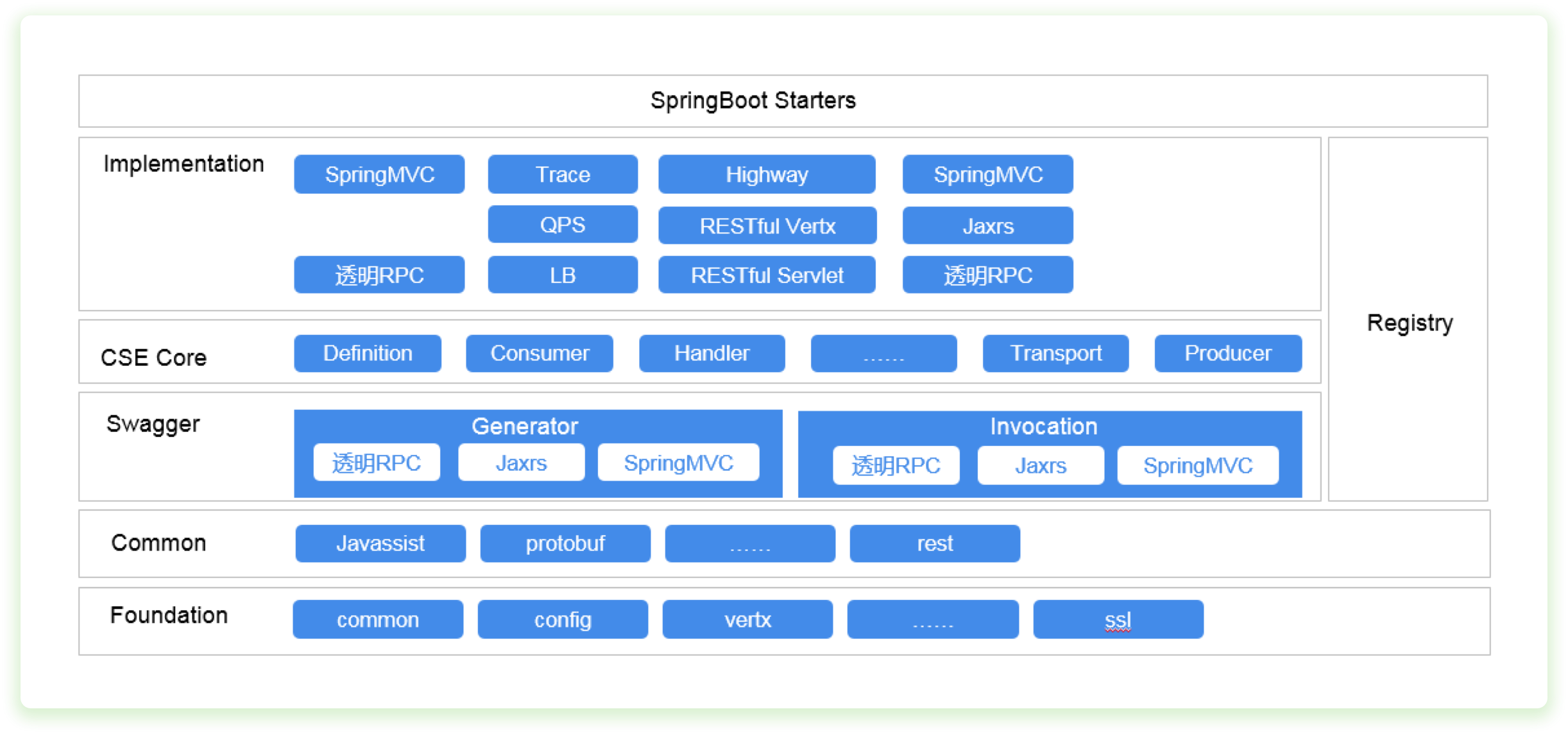 SpringBoot Starters

Implementation

SpringMVC

Trace

Highway

SpringMVC

QPS

RESTful Vertx

Jaxrs

透明RPC

LB

RESTful Servlet

透明RPC

Registry

CSE Core

Definition

Consumer

Handler

……

Transport

Producer

Swagger

Generator

透明RPC

Jaxrs

SpringMVC

Invocation

透明RPC

Jaxrs

SpringMVC

Common

Javassist

protobuf

……

rest

Foundation

common

config

vertx

……

ssl